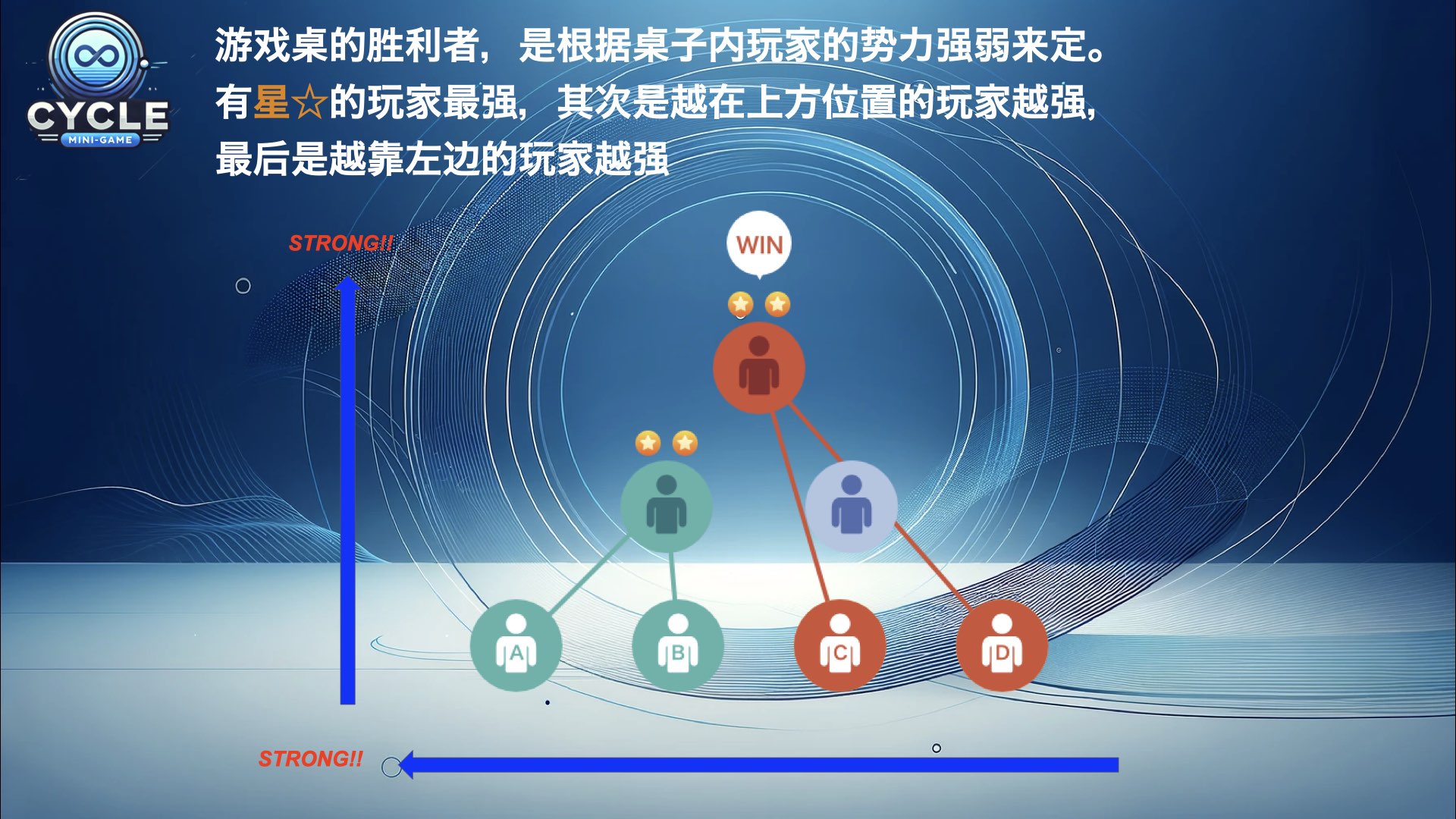 CYCLE
MINI-GAME

游戏桌的胜利者，是根据桌子内玩家的势力强弱来定。
有星☆的玩家最强，其次是越在上方位置的玩家越强，
最后是越靠左边的玩家越强

STRONG!!

WIN

A

B

C

D

STRONG!!